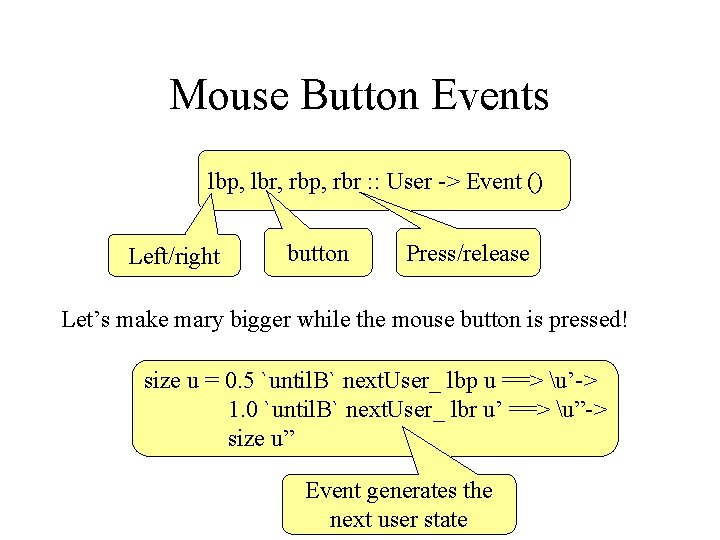 Mouse Button Events

lbp, lbr, rbp, rbr :: User -> Event ()

Left/right

button

Press/release

Let’s make mary bigger while the mouse button is pressed!

size u = 0.5 `untilB` nextUser_ lbp u ==> \u’->
1.0 `untilB` nextUser_ lbr u’ ==> \u”->
size u”

Event generates the next user state